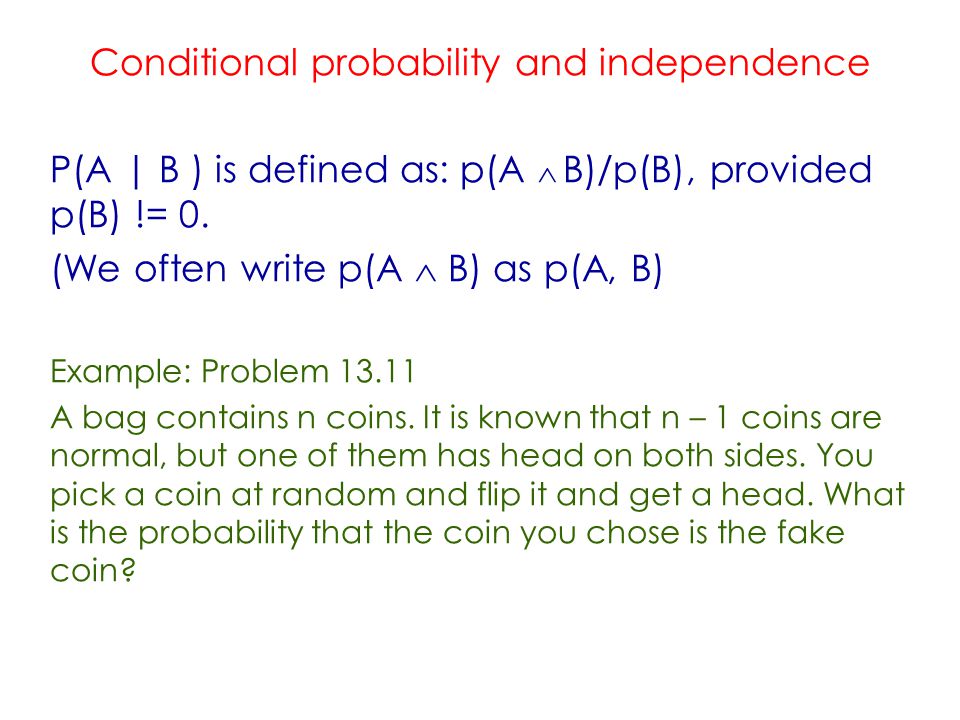 Conditional probability and independence

P(A | B ) is defined as: p(A $\wedge$ B)/p(B), provided p(B) != 0.

(We often write p(A $\wedge$ B) as p(A, B)

Example: Problem 13.11

A bag contains n coins. It is known that n – 1 coins are normal, but one of them has head on both sides. You pick a coin at random and flip it and get a head. What is the probability that the coin you chose is the fake coin?